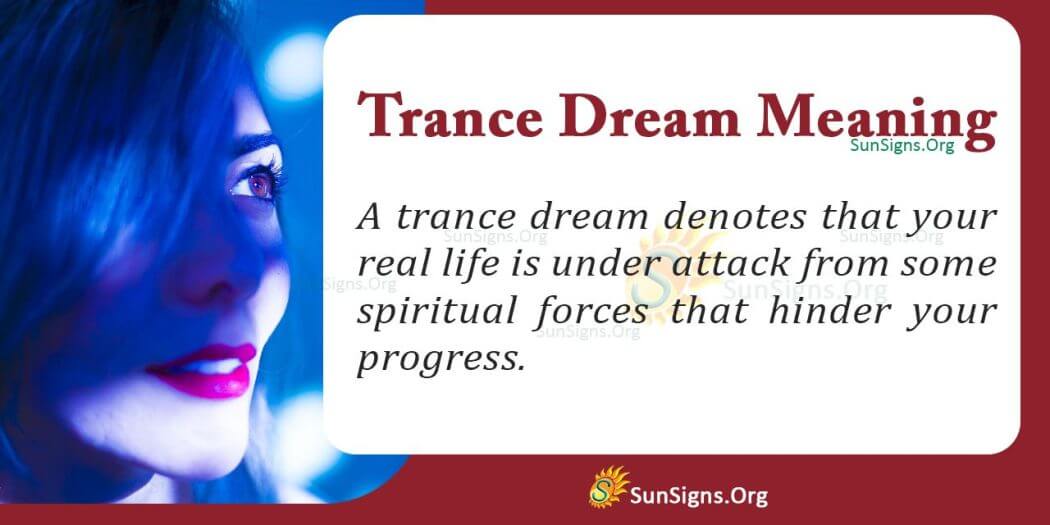 Trance Dream Meaning
SunSigns.Org

A trance dream denotes that your real life is under attack from some spiritual forces that hinder your progress.

SunSigns.Org